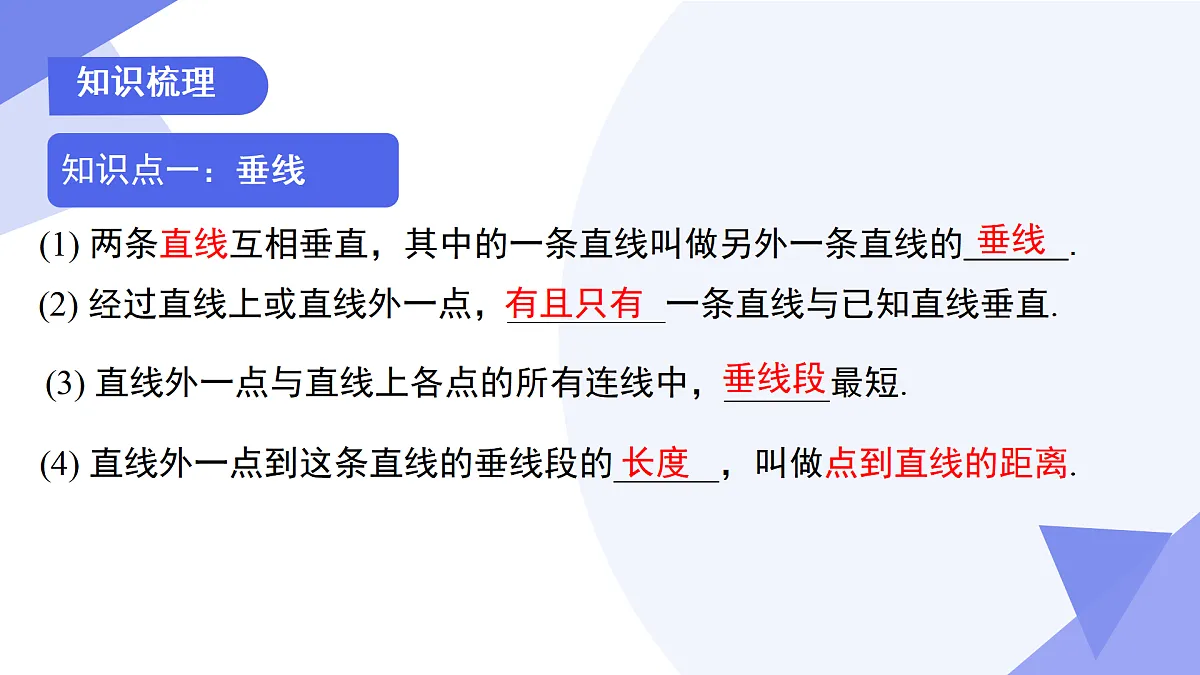 知识梳理

知识点一：垂线

(1) 两条直线互相垂直，其中的一条直线叫做另外一条直线的垂线.

(2) 经过直线上或直线外一点，有且只有一条直线与已知直线垂直.

(3) 直线外一点与直线上各点的所有连线中，垂线段最短.

(4) 直线外一点到这条直线的垂线段的长度，叫做点到直线的距离.